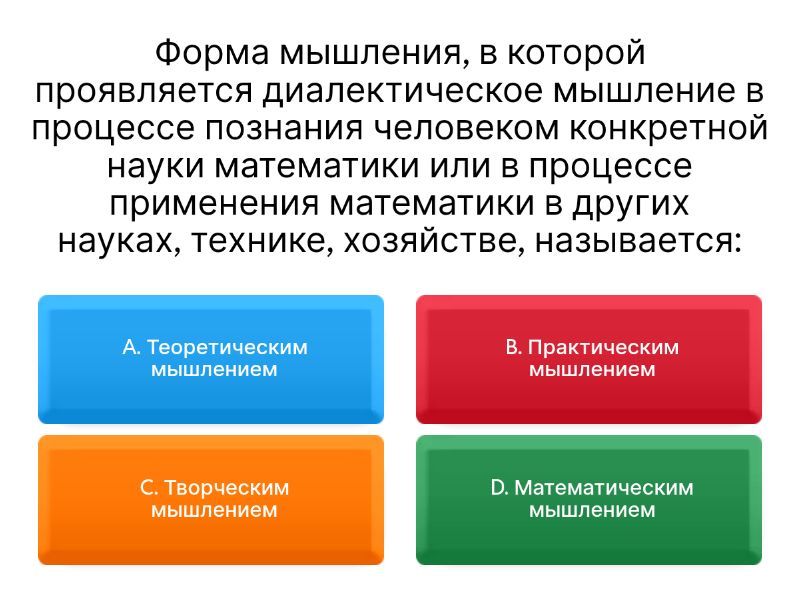 Форма мышления, в которой проявляется диалектическое мышление в процессе познания человеком конкретной науки математики или в процессе применения математики в других науках, технике, хозяйстве, называется:

A. Теоретическим мышлением

B. Практическим мышлением

C. Творческим мышлением

D. Математическим мышлением